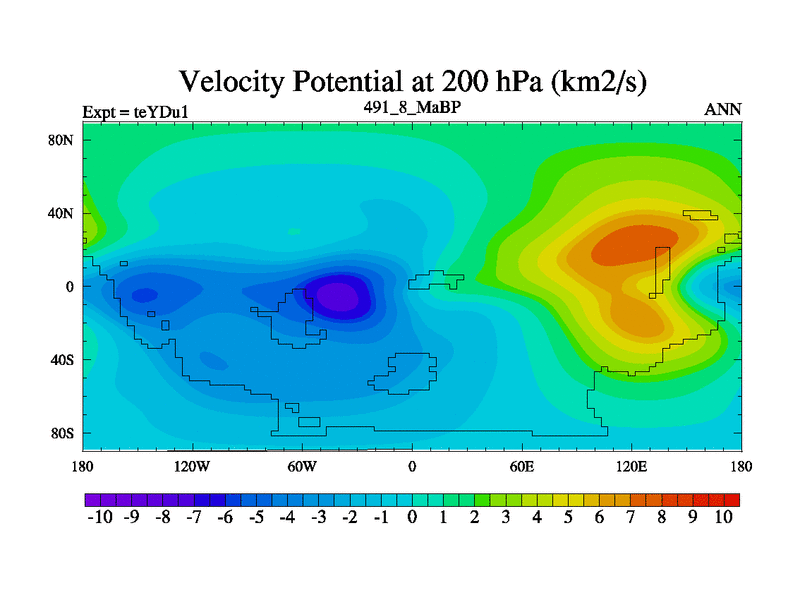 Velocity Potential at 200 hPa (km2/s)

Expt = teYDu1

491_8_MaBP

ANN

80N
40N
0
40S
80S

180 120W 60W 0 60E 120E 180

-10 -9 -8 -7 -6 -5 -4 -3 -2 -1 0 1 2 3 4 5 6 7 8 9 10